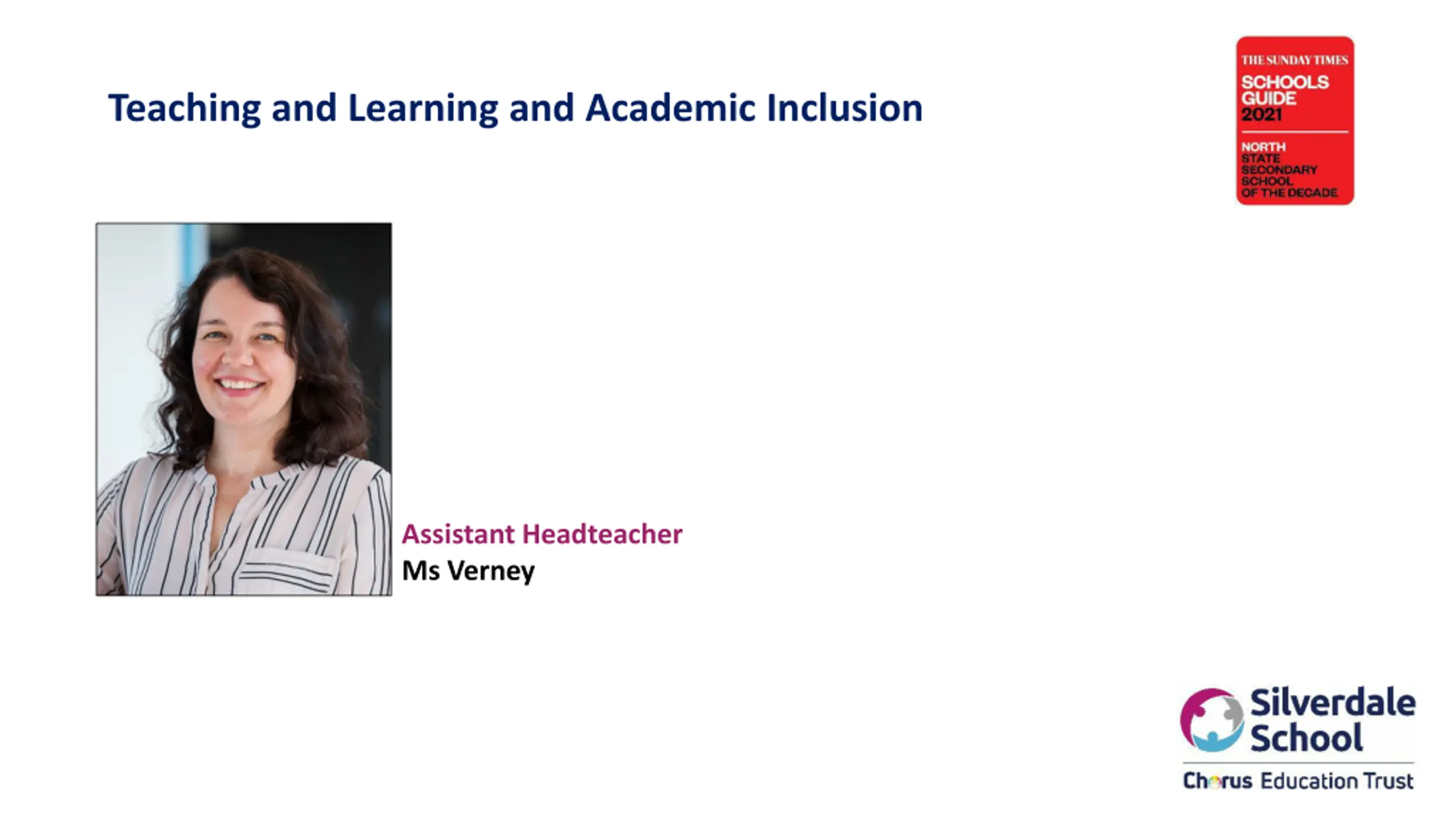 Teaching and Learning and Academic Inclusion

THE SUNDAY TIMES
SCHOOLS GUIDE 2021
NORTH STATE SECONDARY SCHOOL OF THE DECADE

Assistant Headteacher
Ms Verney

Silverdale School
Chorus Education Trust